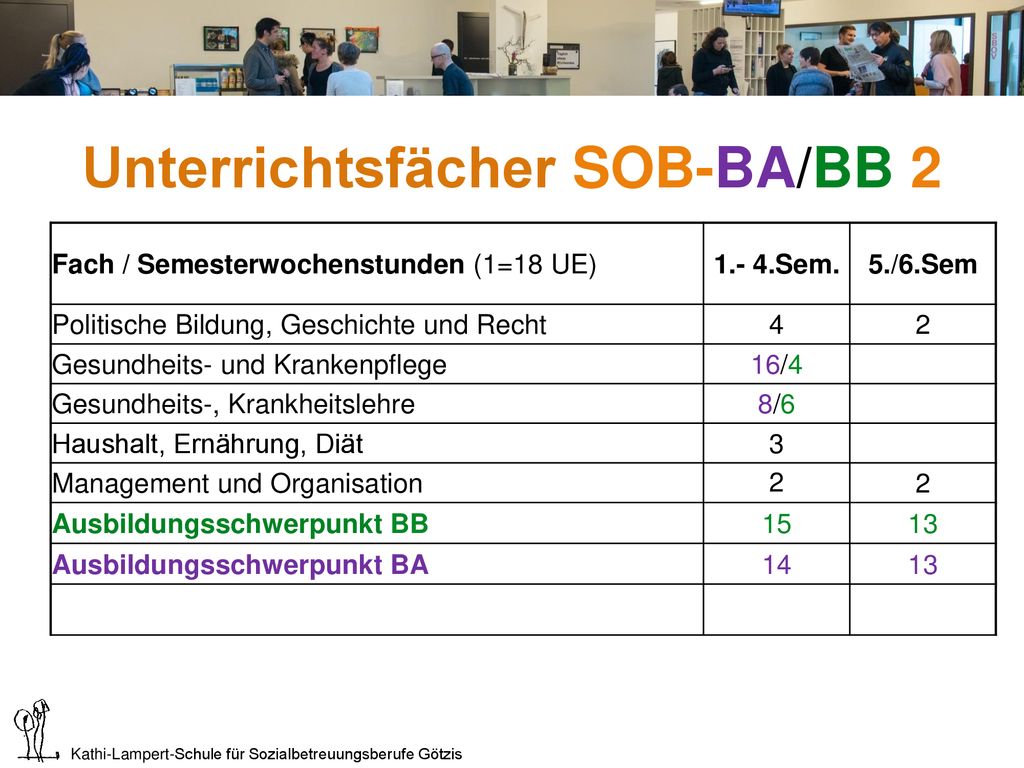 Unterrichtsfächer SOB-BA/BB 2

| Fach / Semesterwochenstunden (1=18 UE) | 1.- 4.Sem. | 5./6.Sem |
|---|---|---|
| Politische Bildung, Geschichte und Recht | 4 | 2 |
| Gesundheits- und Krankenpflege | 16/4 | |
| Gesundheits-, Krankheitslehre | 8/6 | |
| Haushalt, Ernährung, Diät | 3 | |
| Management und Organisation | 2 | 2 |
| Ausbildungsschwerpunkt BB | 15 | 13 |
| Ausbildungsschwerpunkt BA | 14 | 13 |
| | | |

Kathi-Lampert-Schule für Sozialbetreuungsberufe Götzis